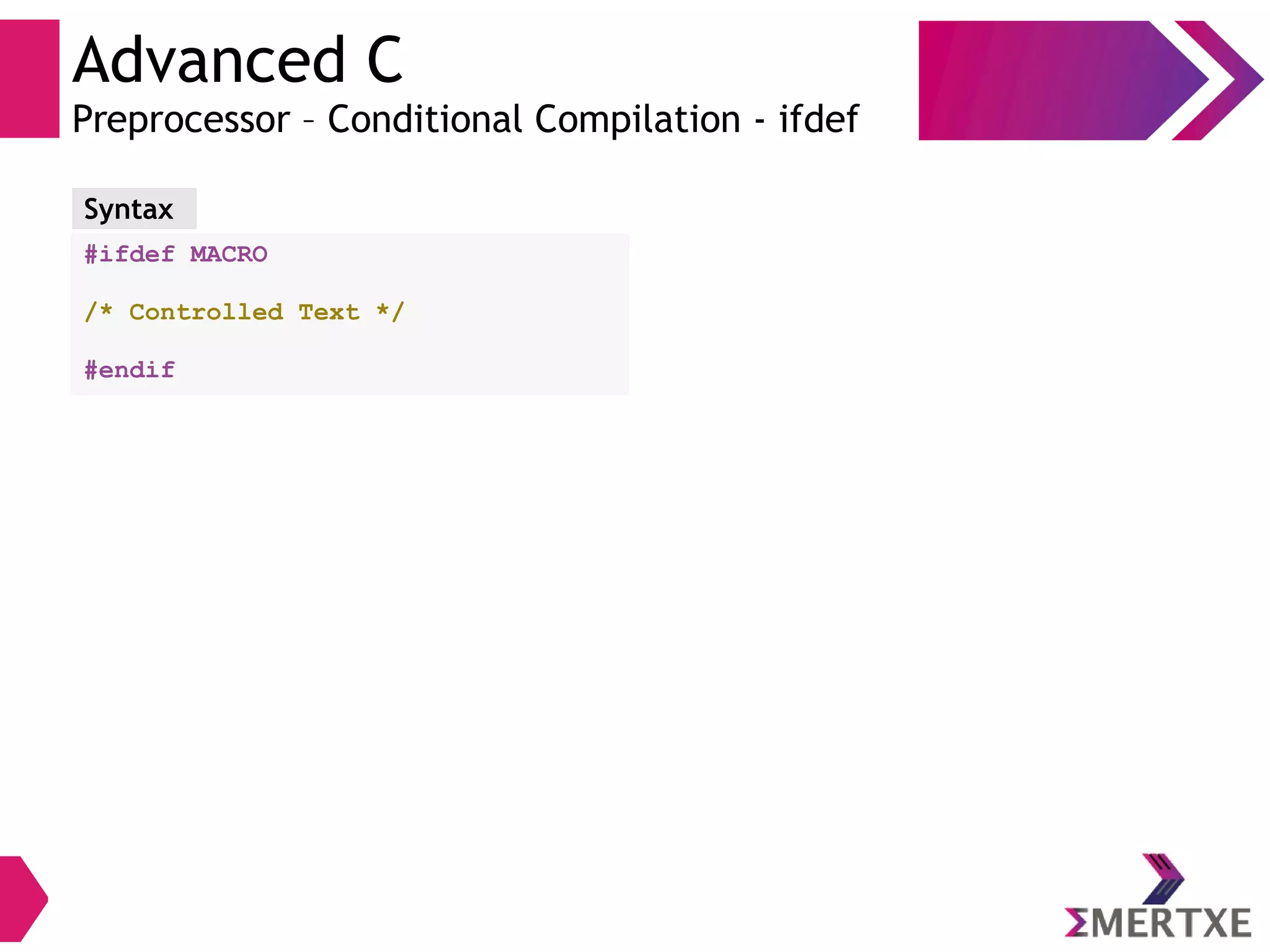 Advanced C
Preprocessor – Conditional Compilation - ifdef

Syntax

#ifdef MACRO

/* Controlled Text */

#endif

ΣMERTXE